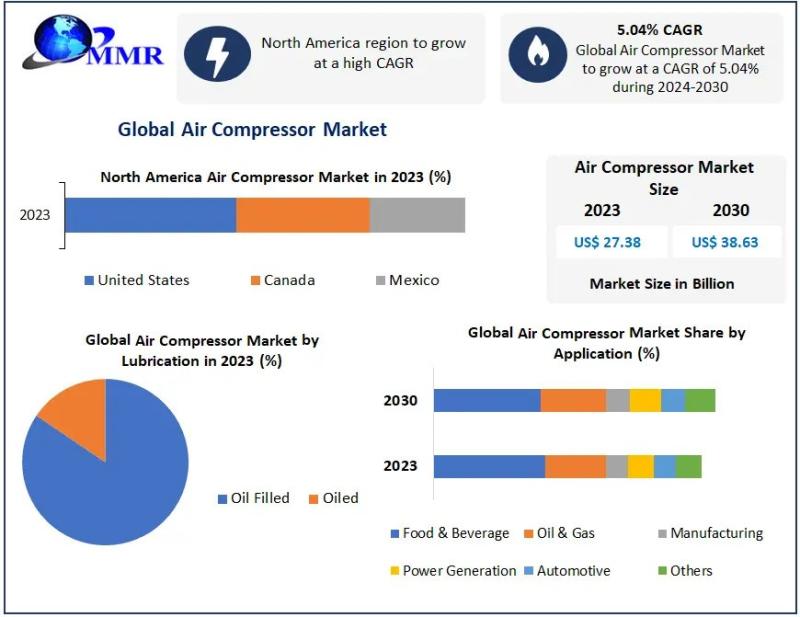 MMR

North America region to grow at a high CAGR

5.04% CAGR
Global Air Compressor Market to grow at a CAGR of 5.04% during 2024-2030

Global Air Compressor Market

North America Air Compressor Market in 2023 (%)

2023

United States Canada Mexico

Air Compressor Market Size

| 2023 | 2030 |
|---|---|
| US$ 27.38 | US$ 38.63 |

Market Size in Billion

Global Air Compressor Market by Lubrication in 2023 (%)

Oil Filled Oiled

Global Air Compressor Market Share by Application (%)

2030

2023

Food & Beverage Oil & Gas Manufacturing
Power Generation Automotive Others